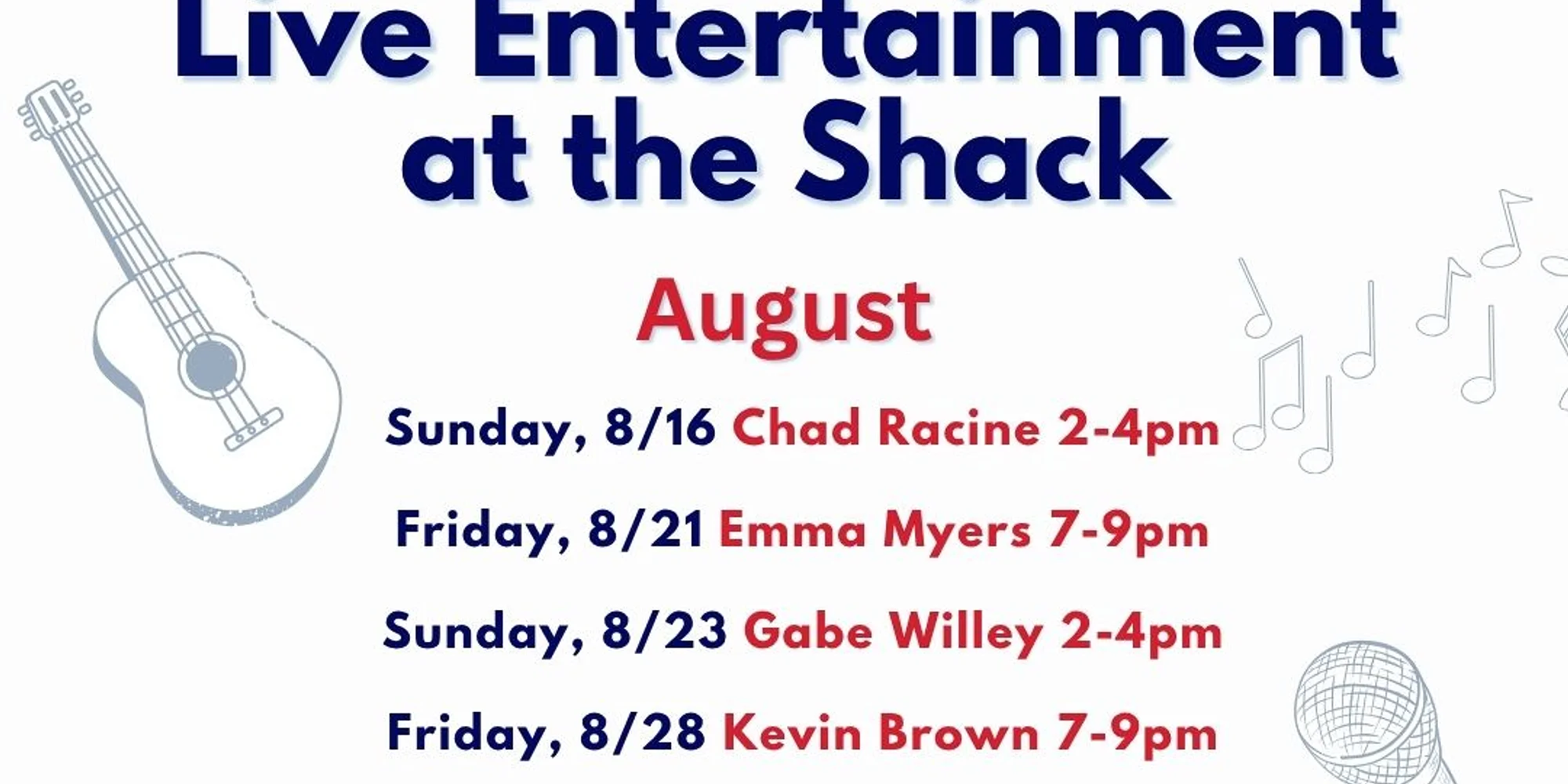 Live Entertainment at the Shack

August

Sunday, 8/16 Chad Racine 2-4pm

Friday, 8/21 Emma Myers 7-9pm

Sunday, 8/23 Gabe Willey 2-4pm

Friday, 8/28 Kevin Brown 7-9pm